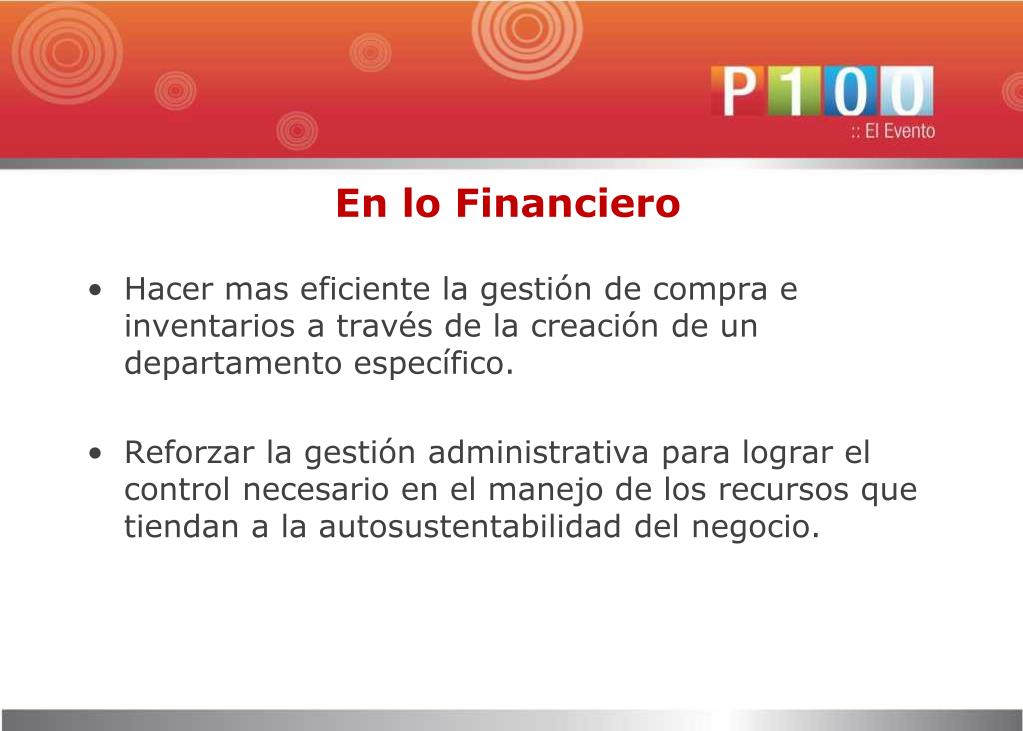 P100
:: El Evento

En lo Financiero

• Hacer mas eficiente la gestión de compra e inventarios a través de la creación de un departamento específico.

• Reforzar la gestión administrativa para lograr el control necesario en el manejo de los recursos que tiendan a la autosustentabilidad del negocio.